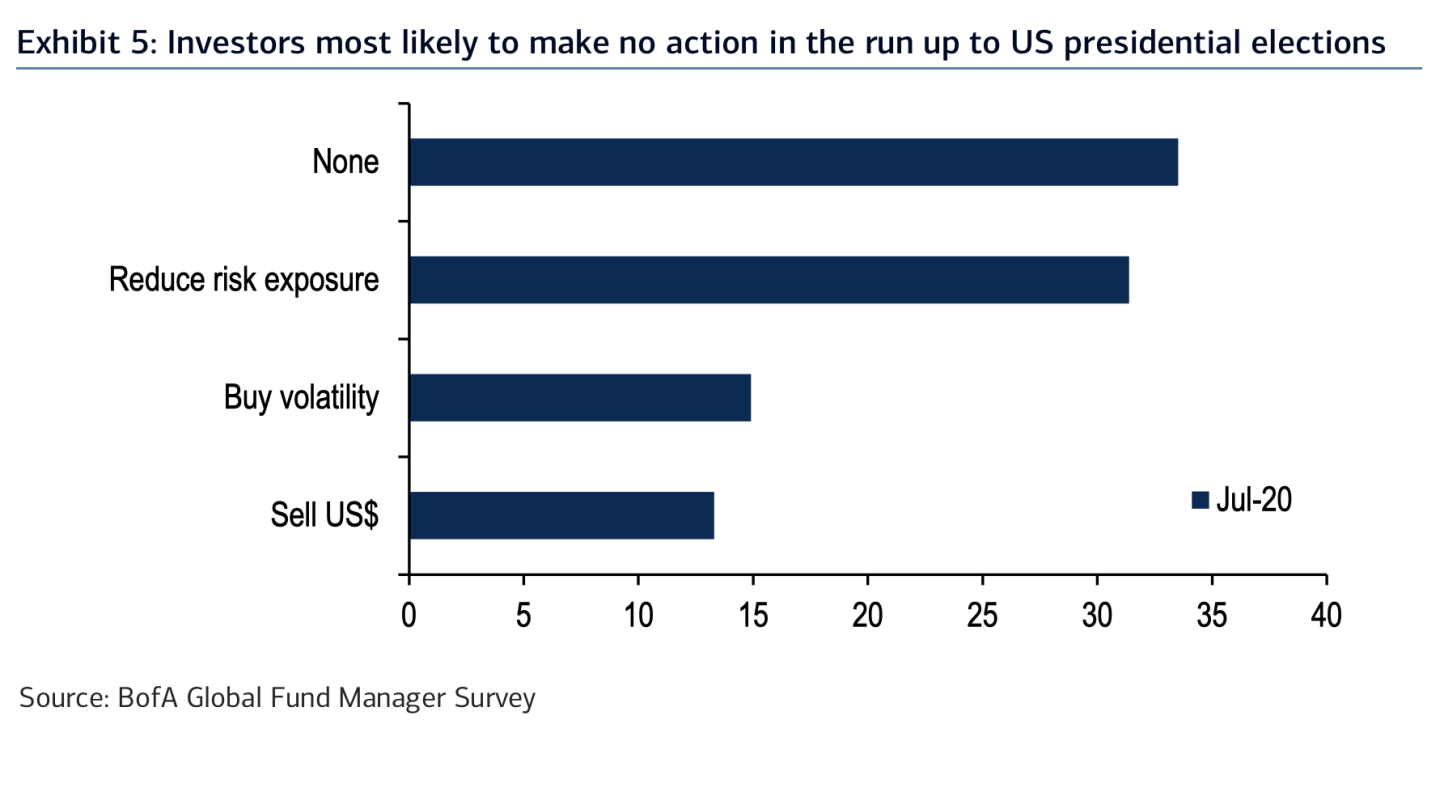 Exhibit 5: Investors most likely to make no action in the run up to US presidential elections

None

Reduce risk exposure

Buy volatility

Sell US$

Jul-20

0 5 10 15 20 25 30 35 40

Source: BofA Global Fund Manager Survey